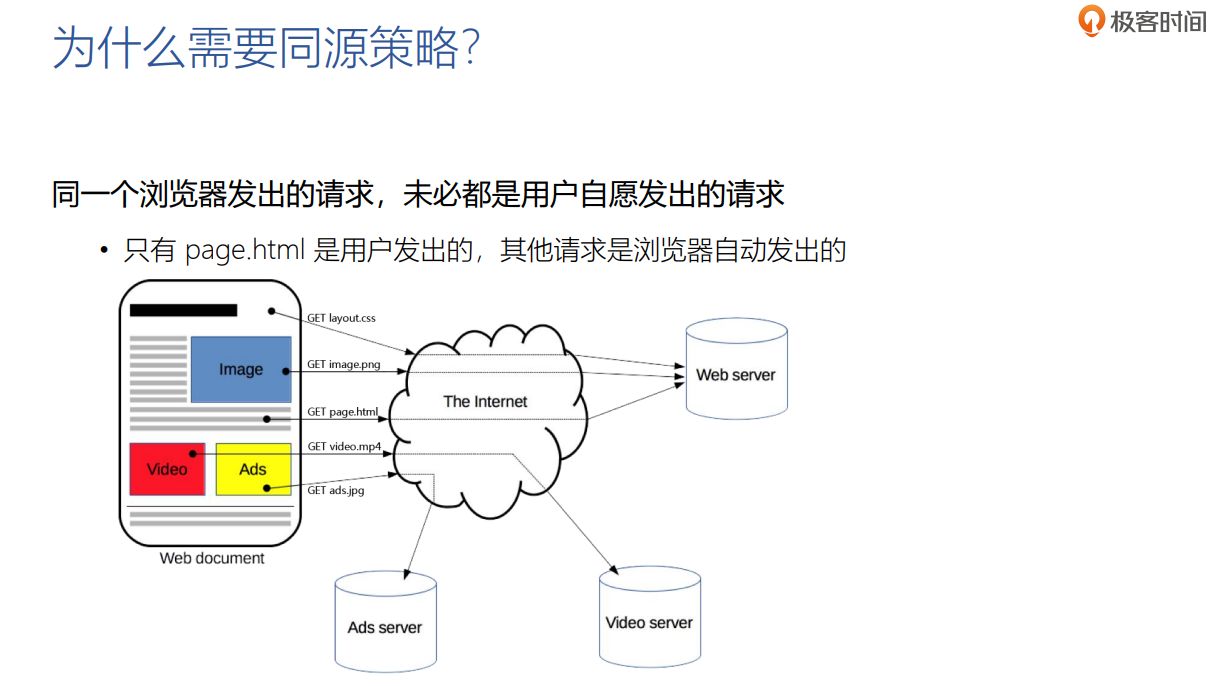 为什么需要同源策略?

极客时间

同一个浏览器发出的请求，未必都是用户自愿发出的请求

• 只有 page.html 是用户发出的，其他请求是浏览器自动发出的

Image

Video

Ads

Web document

GET layout.css

GET image.png

GET page.html

GET video.mp4

GET ads.jpg

The Internet

Web server

Ads server

Video server